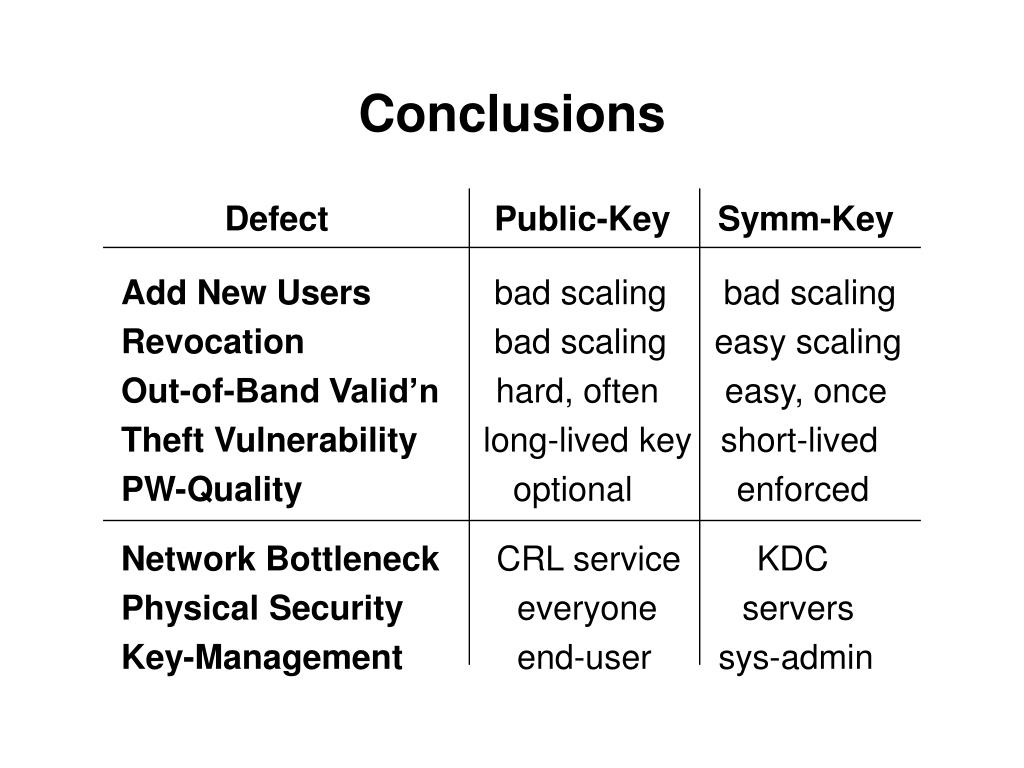 Conclusions

| Defect | Public-Key | Symm-Key |
|---|---|---|
| Add New Users | bad scaling | bad scaling |
| Revocation | bad scaling | easy scaling |
| Out-of-Band Valid’n | hard, often | easy, once |
| Theft Vulnerability | long-lived key | short-lived |
| PW-Quality | optional | enforced |
| Network Bottleneck | CRL service | KDC |
| Physical Security | everyone | servers |
| Key-Management | end-user | sys-admin |